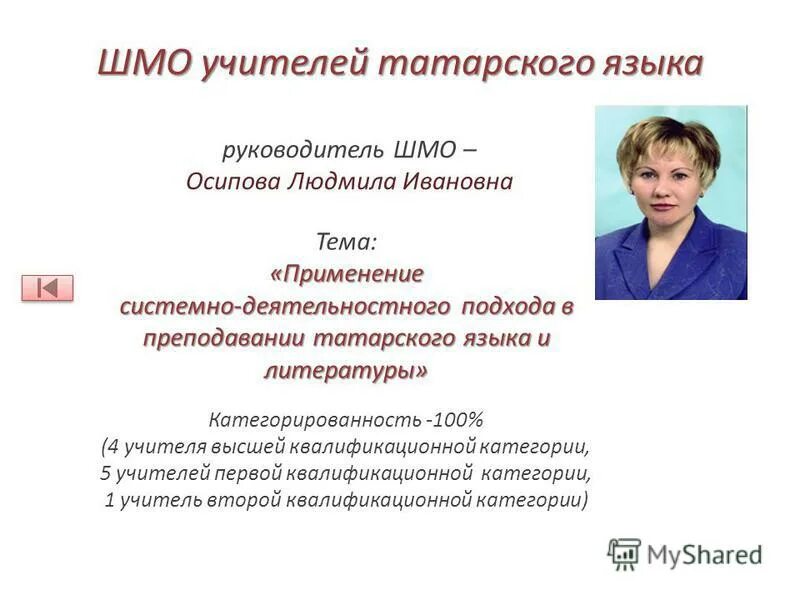 ШМО учителей татарского языка

руководитель ШМО – Осипова Людмила Ивановна

Тема:
«Применение системно-деятельностного подхода в преподавании татарского языка и литературы»

Категорированность -100%
(4 учителя высшей квалификационной категории,
5 учителей первой квалификационной категории,
1 учитель второй квалификационной категории)

MyShared